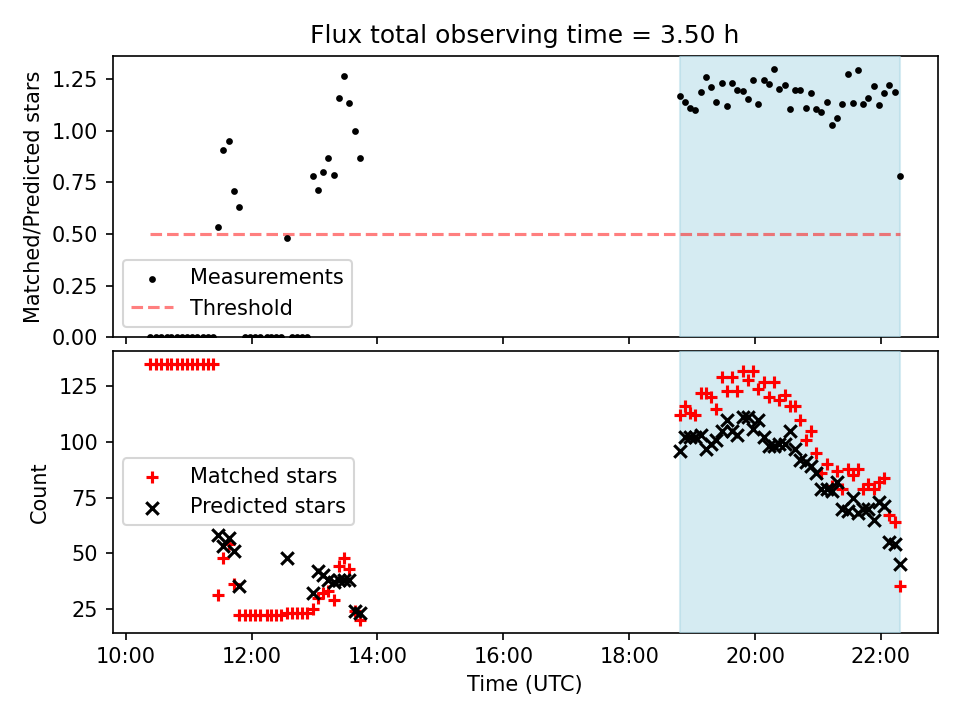 Flux total observing time = 3.50 h

Matched/Predicted stars

1.25
1.00
0.75
0.50
0.25
0.00

Measurements
Threshold

Count

125
100
75
50
25

Matched stars
Predicted stars

10:00
12:00
14:00
16:00
18:00
20:00
22:00

Time (UTC)